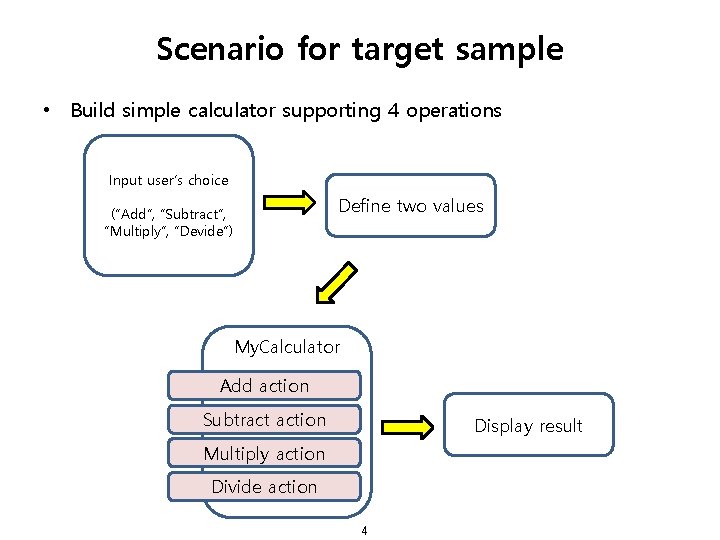 Scenario for target sample

• Build simple calculator supporting 4 operations

Input user's choice

("Add", "Subtract", "Multiply", "Devide")

Define two values

MyCalculator

Add action

Subtract action

Multiply action

Divide action

Display result

4